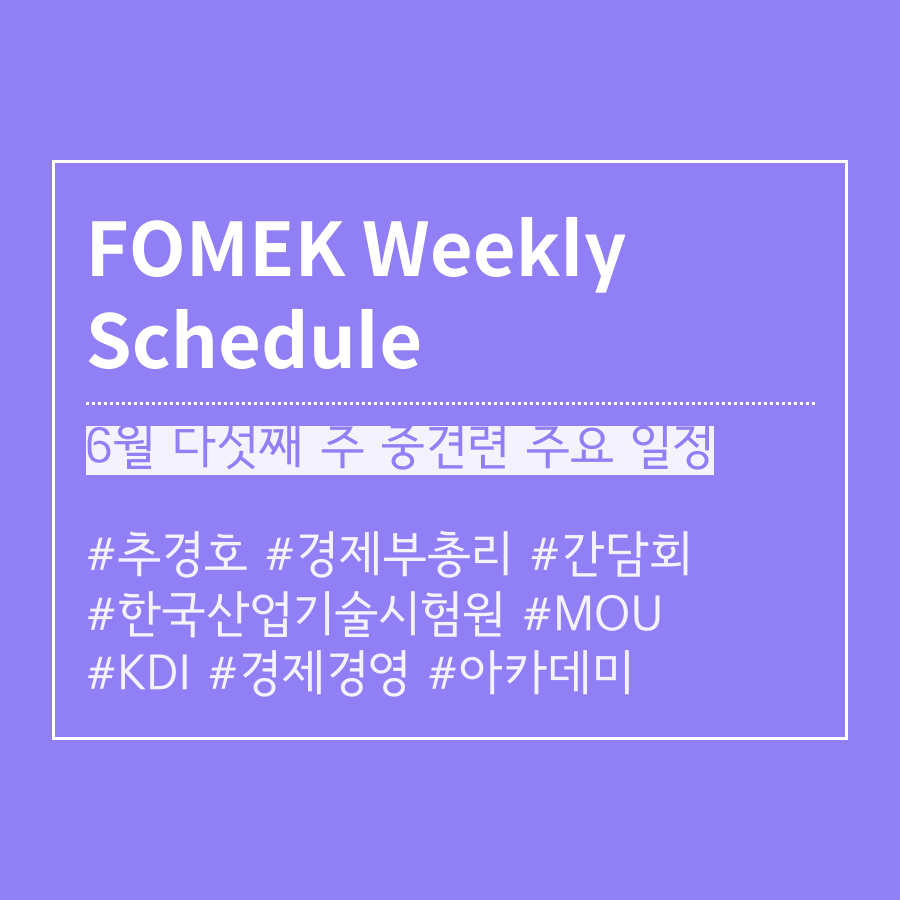 FOMEK Weekly Schedule

6월 다섯째 주 중견련 주요 일정

#추경호 #경제부총리 #간담회 #한국산업기술시험원 #MOU #KDI #경제경영 #아카데미